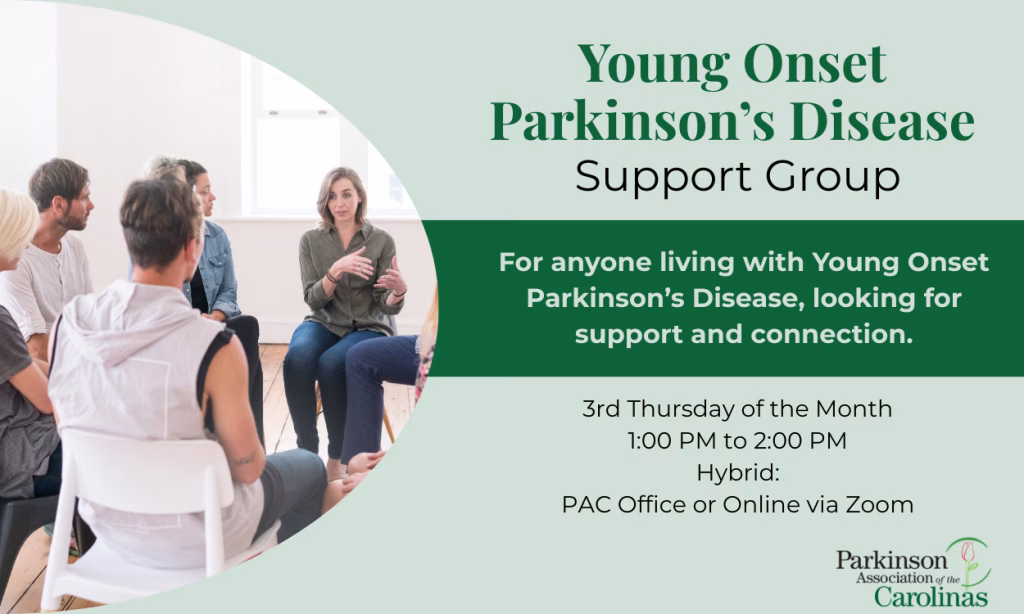 Young Onset Parkinson's Disease
Support Group

For anyone living with Young Onset Parkinson's Disease, looking for support and connection.

3rd Thursday of the Month
1:00 PM to 2:00 PM
Hybrid:
PAC Office or Online via Zoom

Parkinson Association of the Carolinas